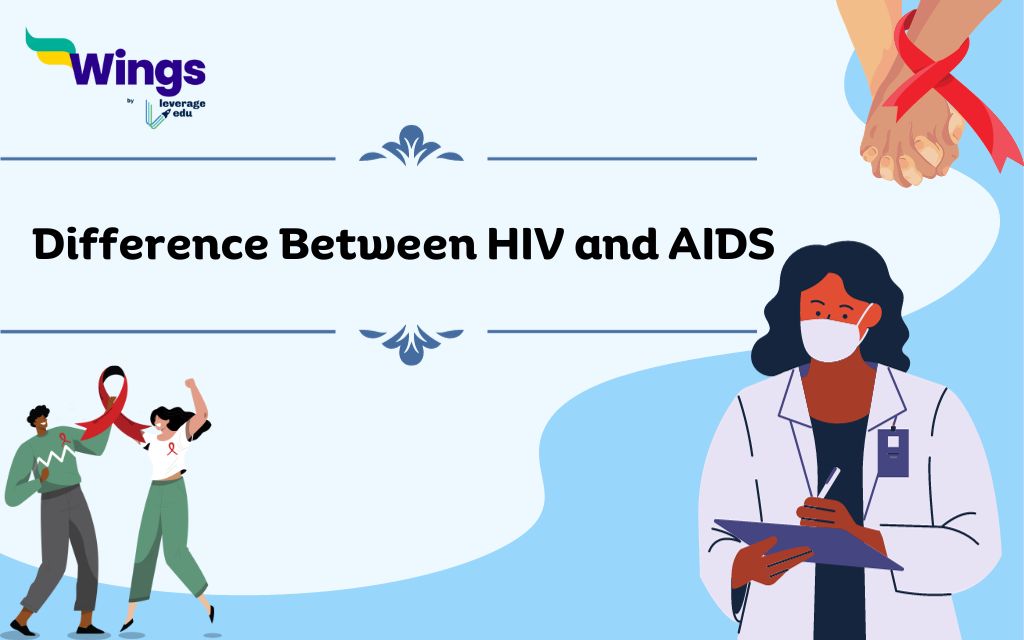 Wings
by leverage edu

Difference Between HIV and AIDS